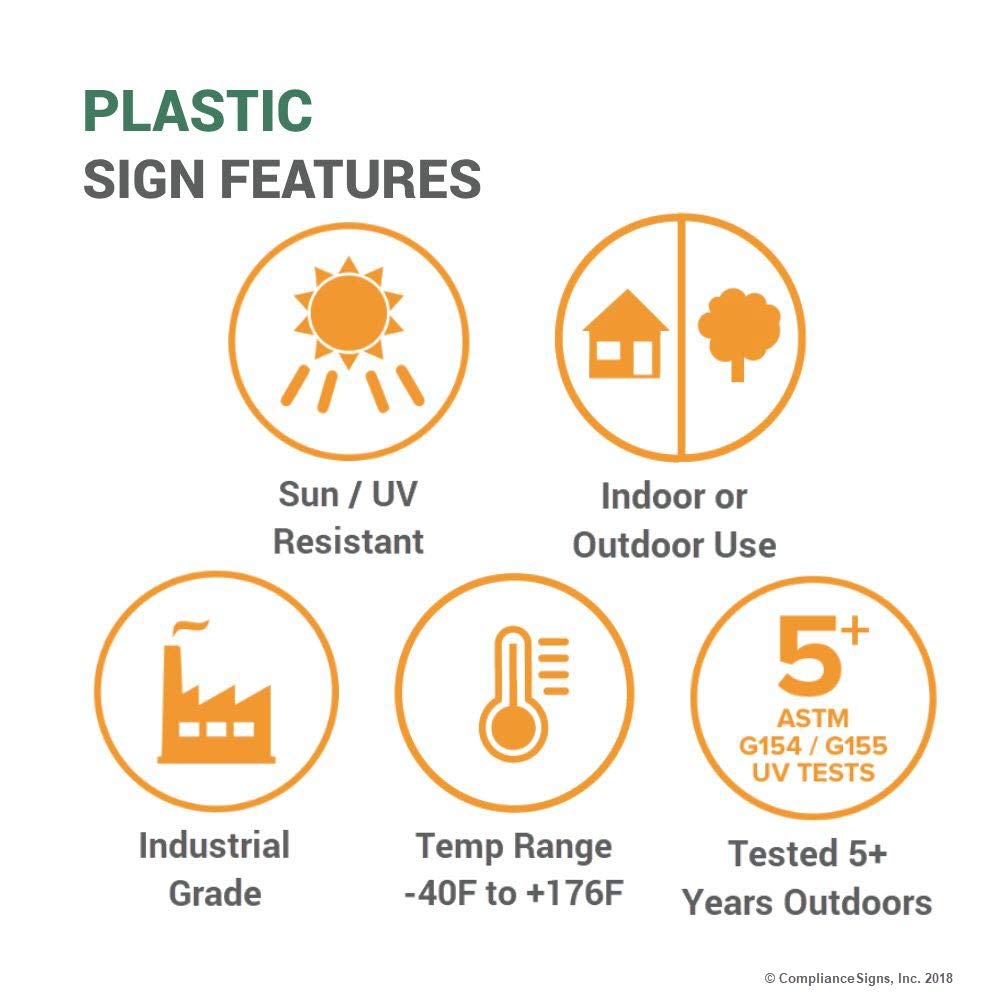 PLASTIC
SIGN FEATURES

Sun / UV
Resistant

Indoor or
Outdoor Use

Industrial
Grade

Temp Range
-40F to +176F

5+
ASTM
G154 / G155
UV TESTS

Tested 5+
Years Outdoors

© ComplianceSigns, Inc. 2018